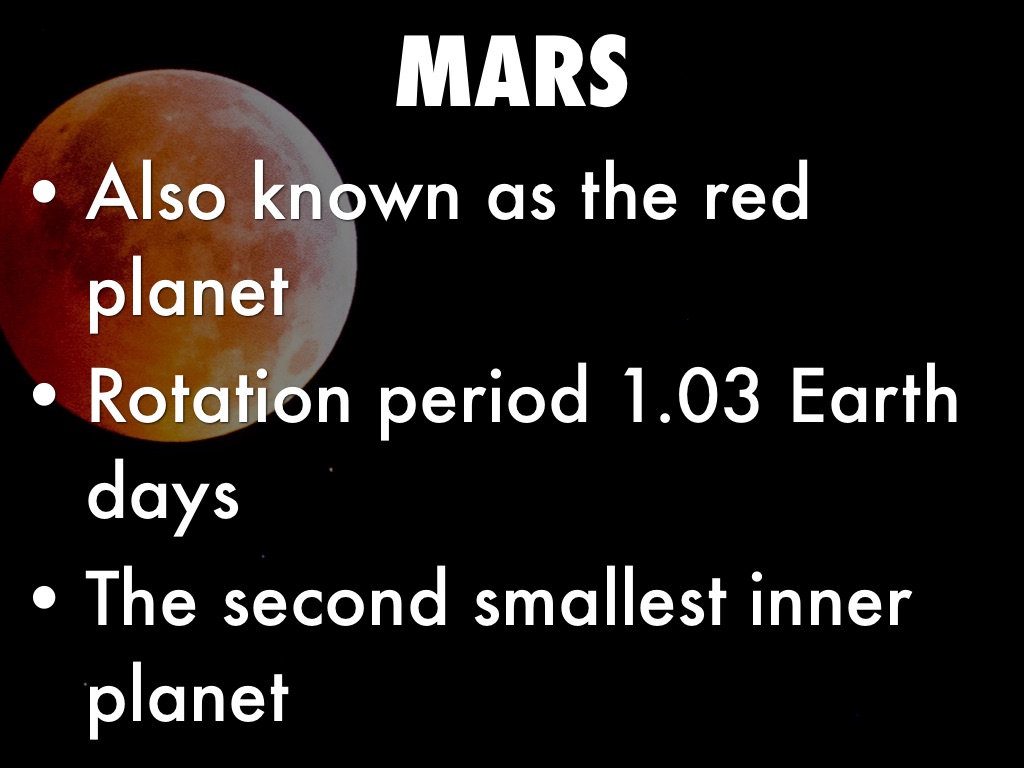 MARS

• Also known as the red planet
• Rotation period 1.03 Earth days
• The second smallest inner planet